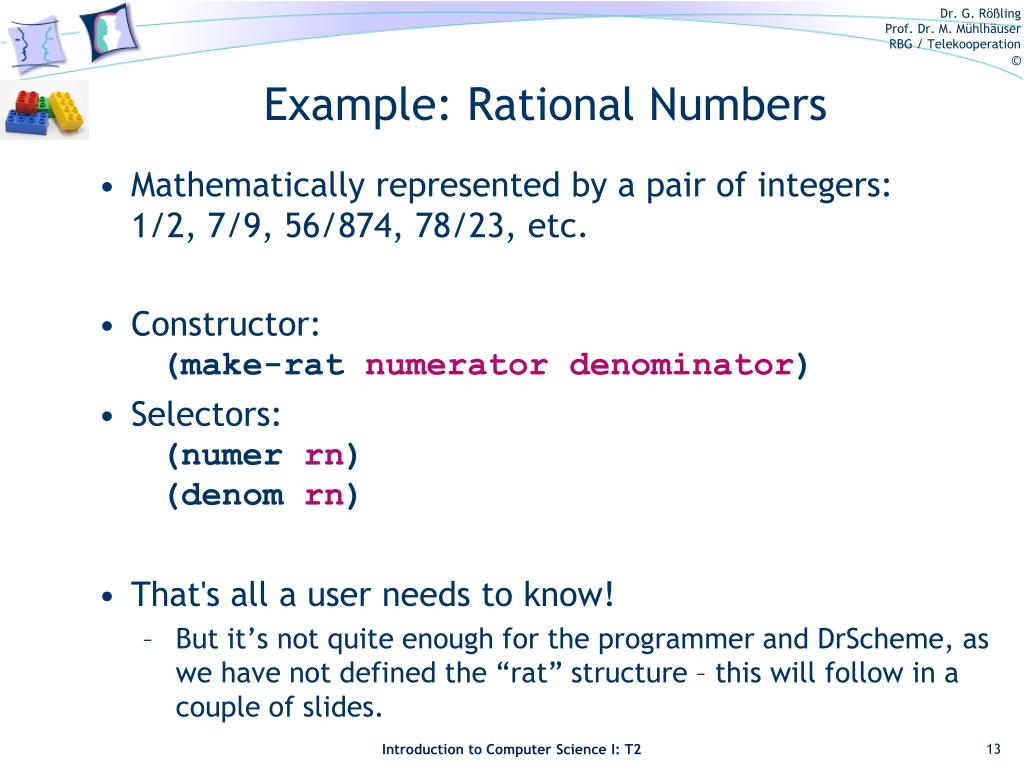 Dr. G. Rößling
Prof. Dr. M. Mühlhäuser
RBG / Telekooperation
©

Example: Rational Numbers

• Mathematically represented by a pair of integers: 1/2, 7/9, 56/874, 78/23, etc.

• Constructor:
(make-rat numerator denominator)

• Selectors:
(numer rn)
(denom rn)

• That's all a user needs to know!
– But it’s not quite enough for the programmer and DrScheme, as we have not defined the “rat” structure – this will follow in a couple of slides.

Introduction to Computer Science I: T2

13